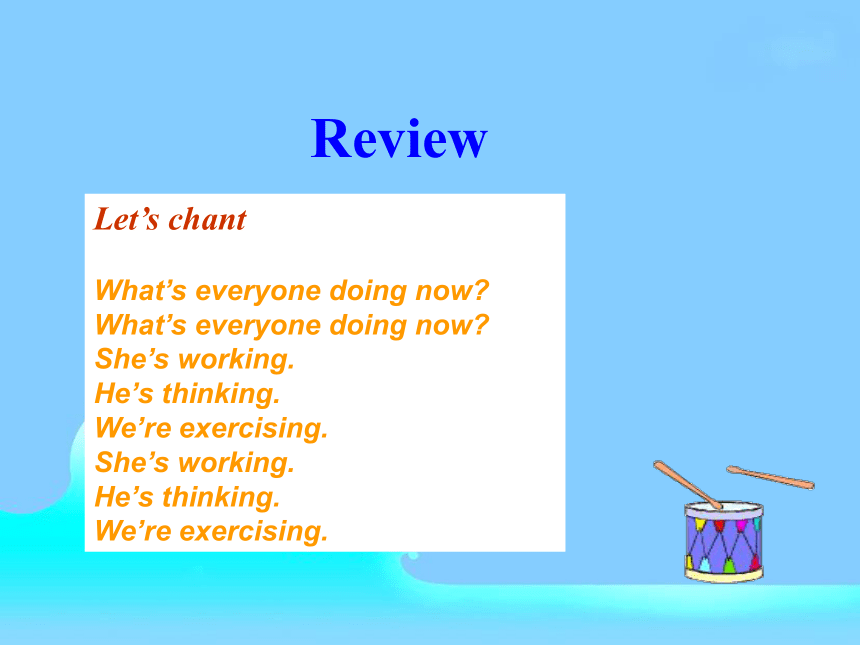 Review

Let’s chant

What’s everyone doing now?
What’s everyone doing now?
She’s working.
He’s thinking.
We’re exercising.
She’s working.
He’s thinking.
We’re exercising.